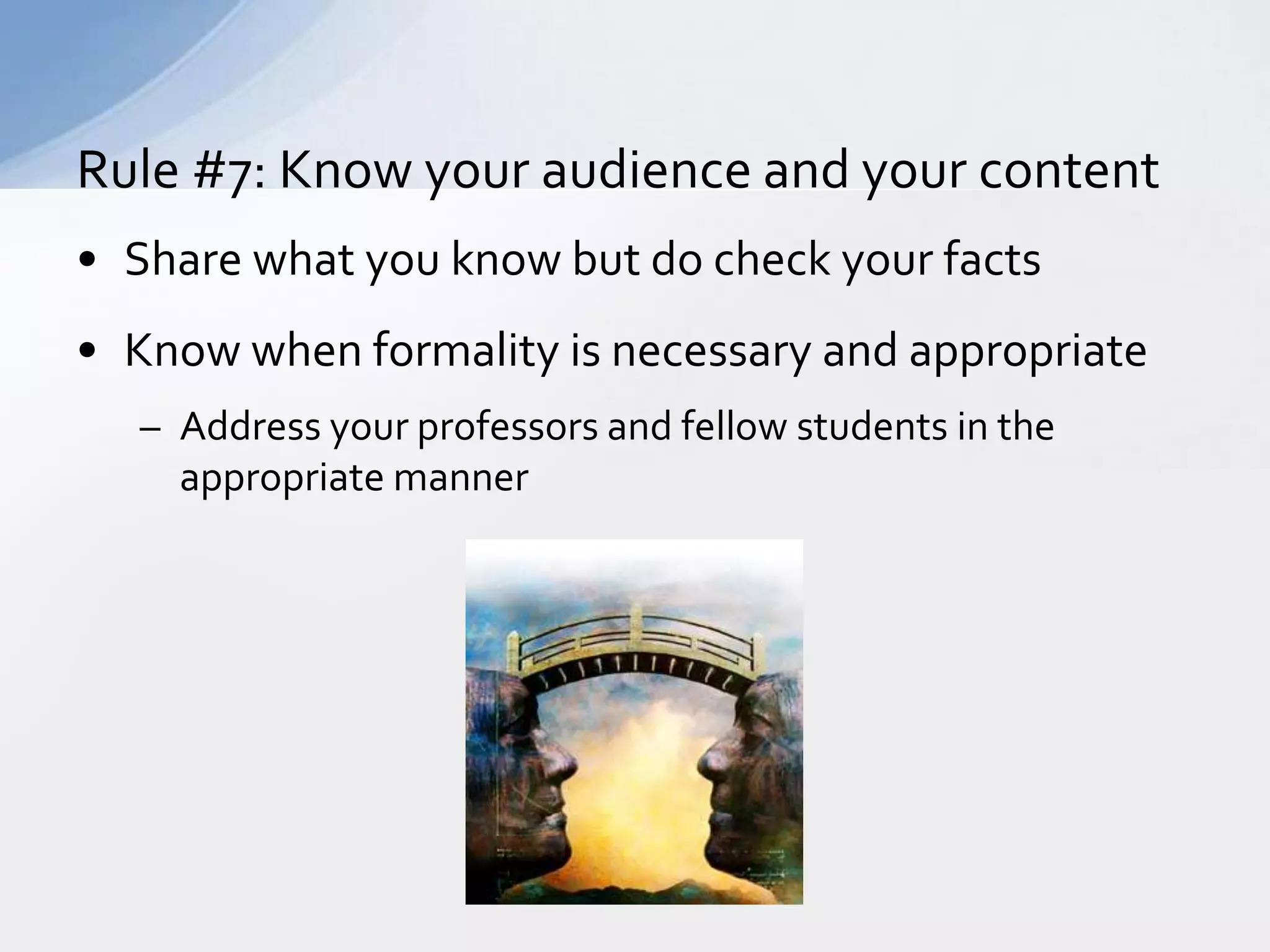 Rule #7: Know your audience and your content

• Share what you know but do check your facts

• Know when formality is necessary and appropriate

– Address your professors and fellow students in the appropriate manner